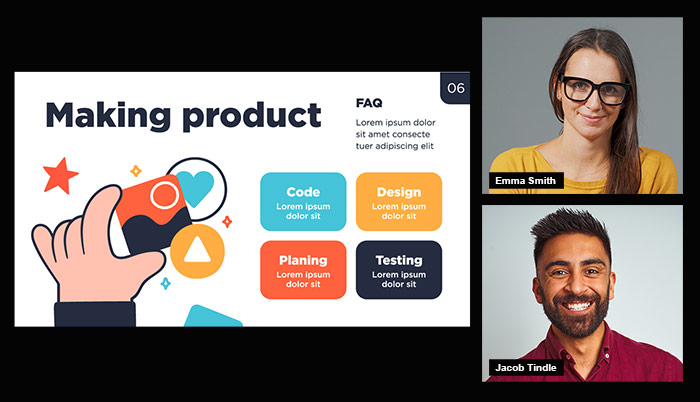 06

Making product

FAQ

Lorem ipsum dolor sit amet consecte tuer adipiscing elit

Code
Lorem ipsum dolor sit

Design
Lorem ipsum dolor sit

Planing
Lorem ipsum dolor sit

Testing
Lorem ipsum dolor sit

Emma Smith

Jacob Tindle